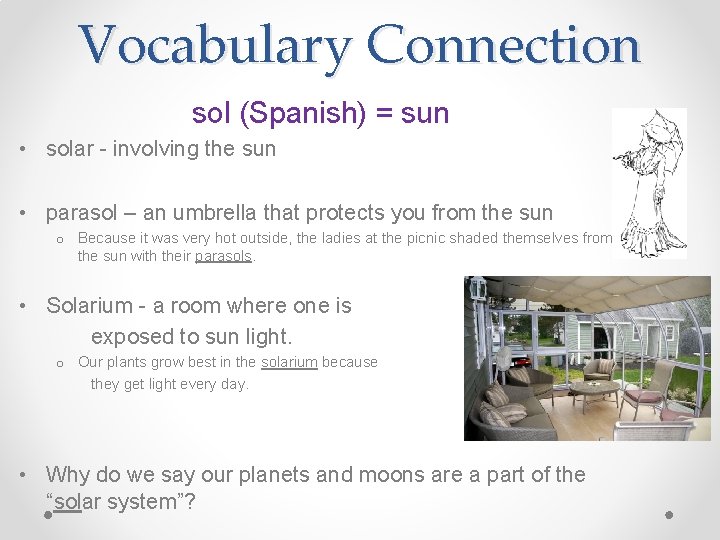 Vocabulary Connection

sol (Spanish) = sun

• solar - involving the sun

• parasol – an umbrella that protects you from the sun
o Because it was very hot outside, the ladies at the picnic shaded themselves from the sun with their parasols.

• Solarium - a room where one is exposed to sun light.
o Our plants grow best in the solarium because they get light every day.

• Why do we say our planets and moons are a part of the "solar system"?